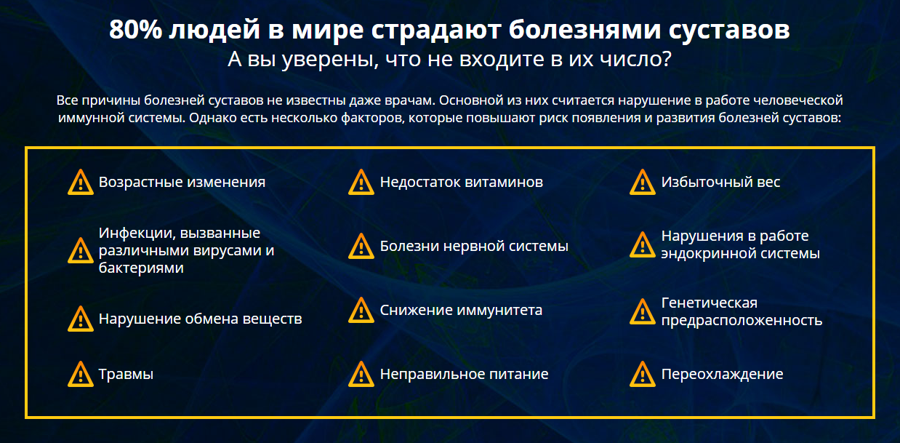 80% людей в мире страдают болезнями суставов
А вы уверены, что не входите в их число?

Все причины болезней суставов не известны даже врачам. Основной из них считается нарушение в работе человеческой иммунной системы. Однако есть несколько факторов, которые повышают риск появления и развития болезней суставов:

Возрастные изменения

Инфекции, вызванные различными вирусами и бактериями

Нарушение обмена веществ

Травмы

Недостаток витаминов

Болезни нервной системы

Снижение иммунитета

Неправильное питание

Избыточный вес

Нарушения в работе эндокринной системы

Генетическая предрасположенность

Переохлаждение